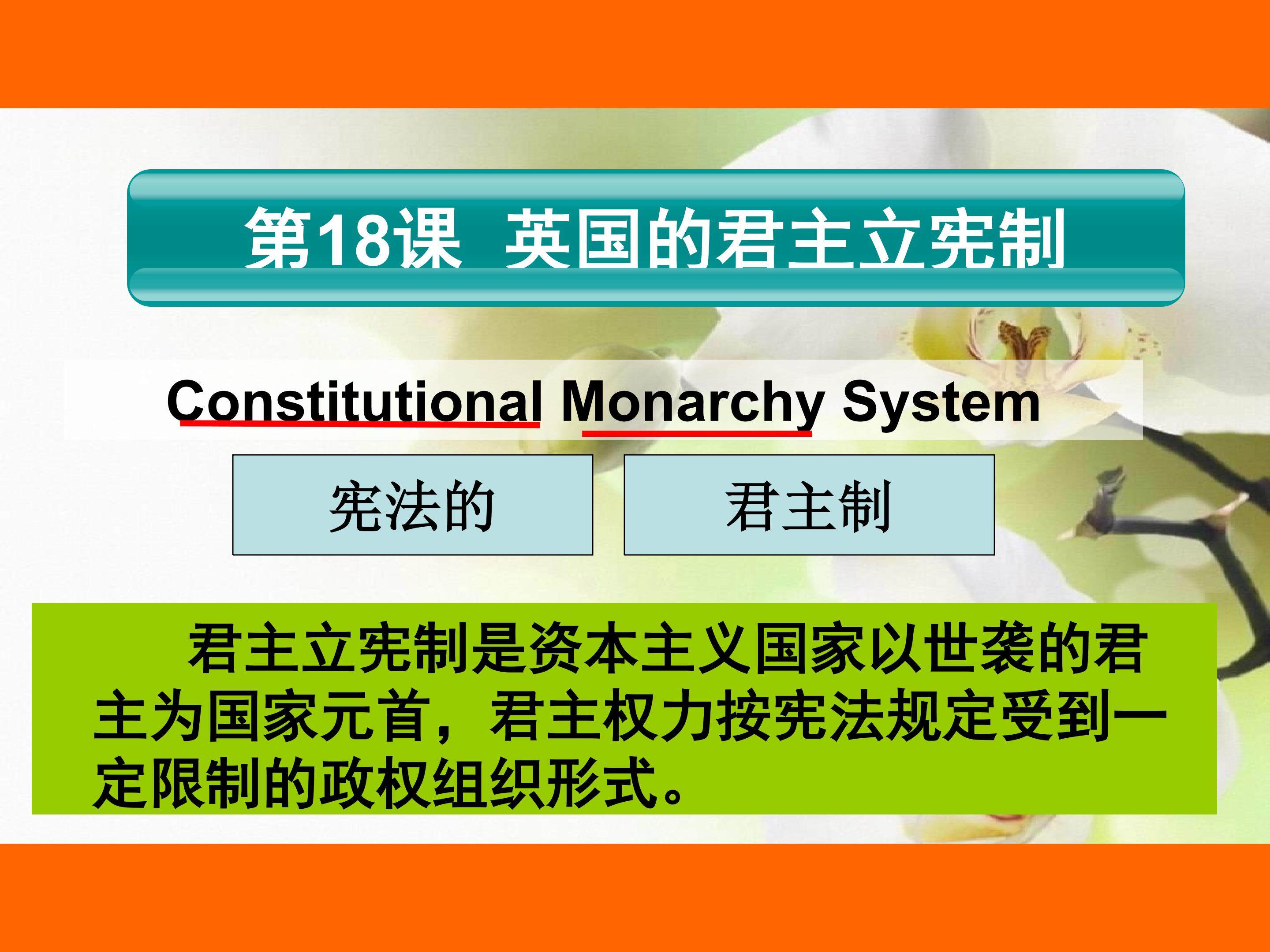 第18课 英国的君主立宪制

Constitutional Monarchy System

宪法的

君主制

君主立宪制是资本主义国家以世袭的君主为国家元首，君主权力按宪法规定受到一定限制的政权组织形式。